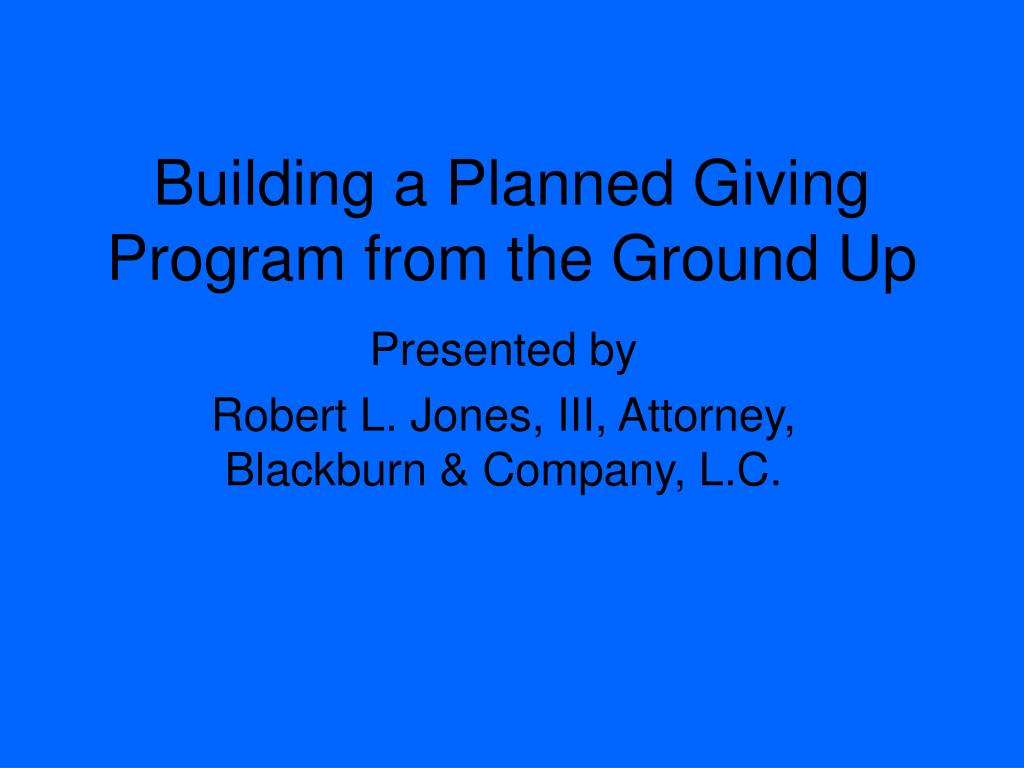 Building a Planned Giving Program from the Ground Up

Presented by

Robert L. Jones, III, Attorney, Blackburn & Company, L.C.